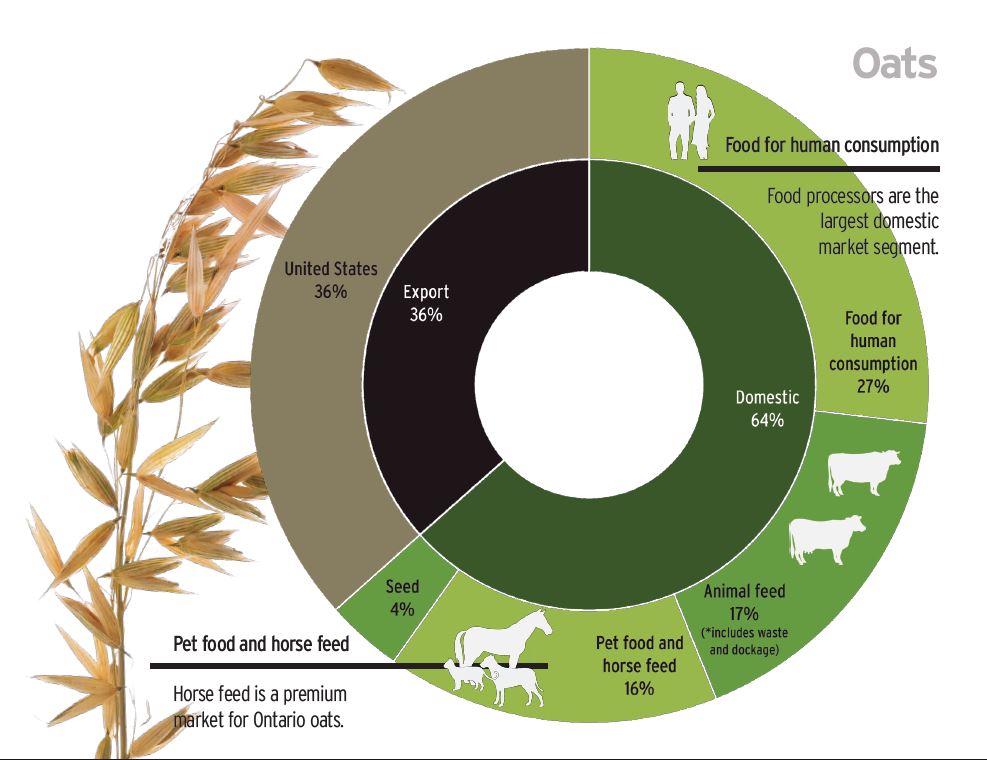 Oats

Food for human consumption

Food processors are the largest domestic market segment.

United States
36%

Export
36%

Domestic
64%

Food for human consumption
27%

Animal feed
17%
(*includes waste and dockage)

Pet food and horse feed
16%

Seed
4%

Pet food and horse feed

Horse feed is a premium market for Ontario oats.